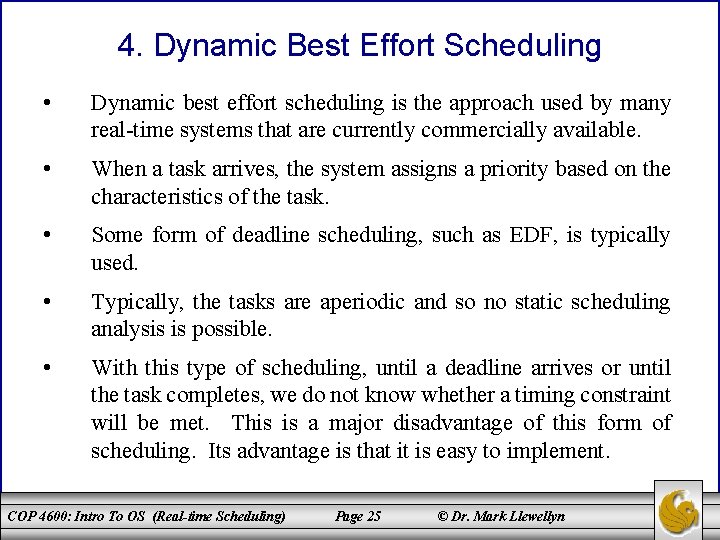 4. Dynamic Best Effort Scheduling

• Dynamic best effort scheduling is the approach used by many real-time systems that are currently commercially available.

• When a task arrives, the system assigns a priority based on the characteristics of the task.

• Some form of deadline scheduling, such as EDF, is typically used.

• Typically, the tasks are aperiodic and so no static scheduling analysis is possible.

• With this type of scheduling, until a deadline arrives or until the task completes, we do not know whether a timing constraint will be met. This is a major disadvantage of this form of scheduling. Its advantage is that it is easy to implement.

COP 4600: Intro To OS (Real-time Scheduling) Page 25 © Dr. Mark Llewellyn